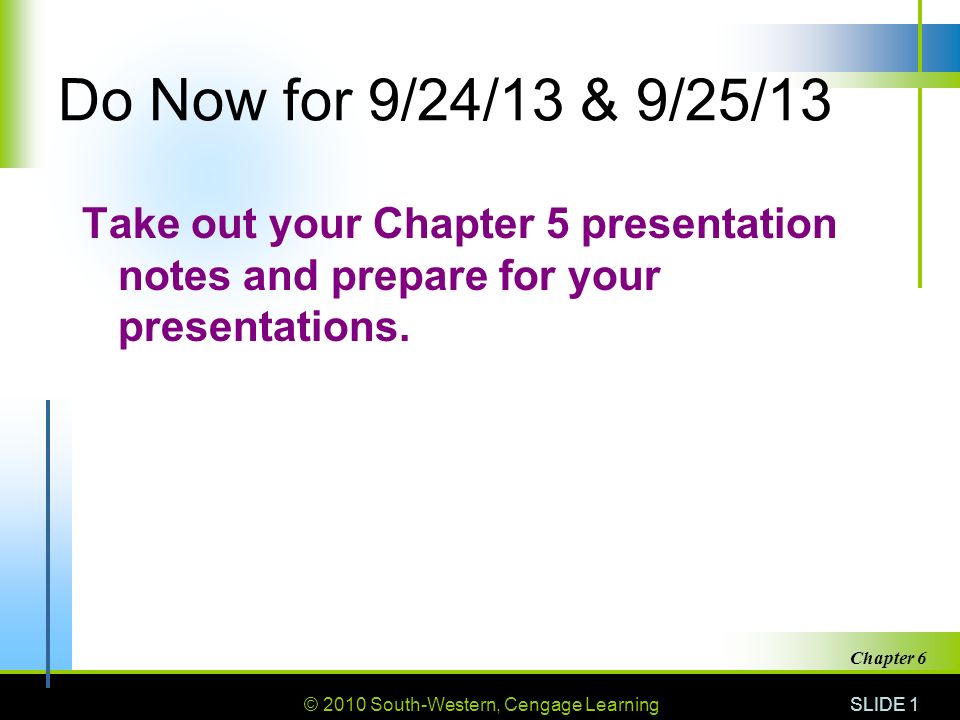 Do Now for 9/24/13 & 9/25/13

Take out your Chapter 5 presentation notes and prepare for your presentations.

Chapter 6

© 2010 South-Western, Cengage Learning

SLIDE 1